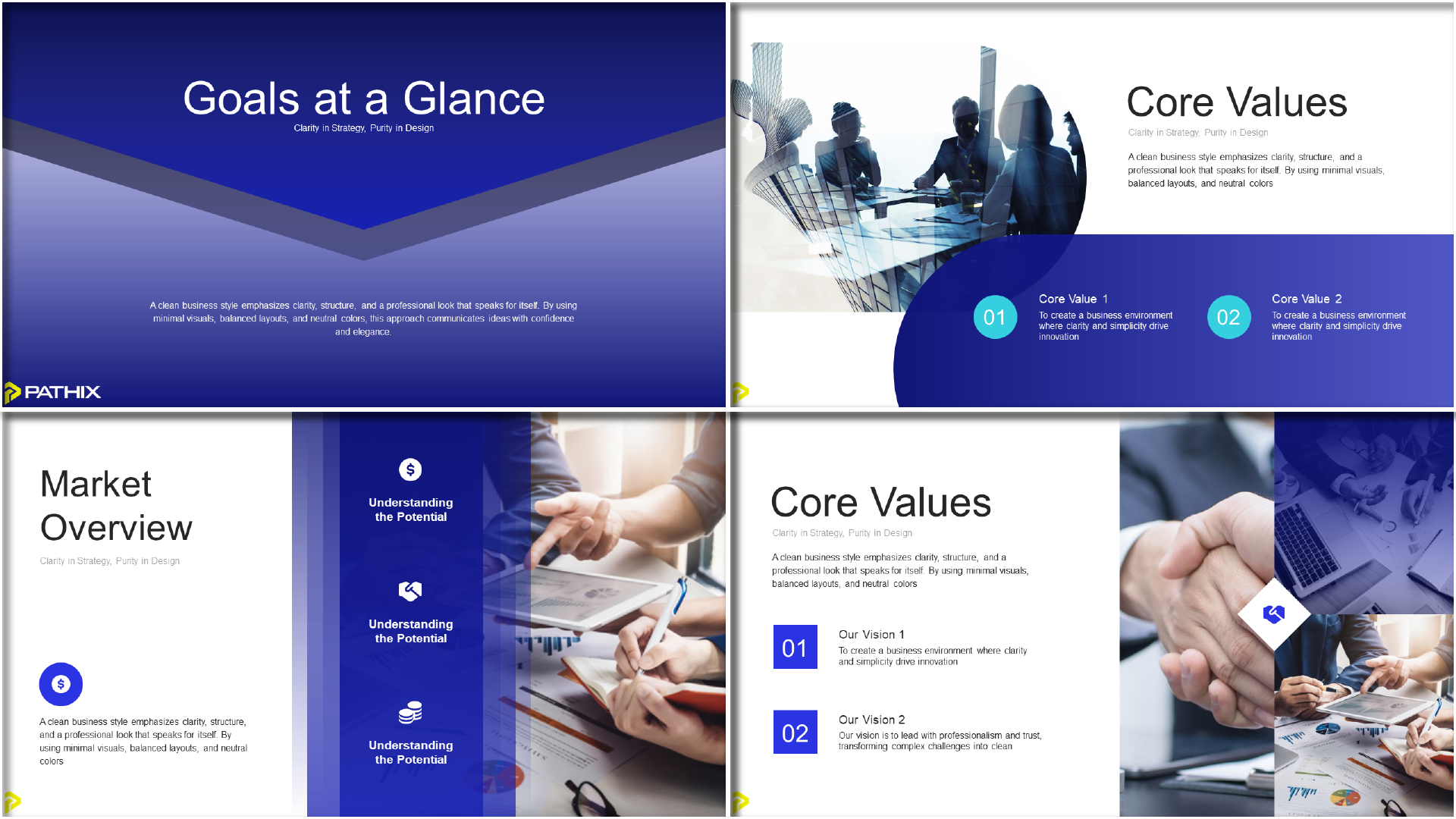 Goals at a Glance
Clarity in Strategy, Purity in Design

A clean business style emphasizes clarity, structure, and a professional look that speaks for itself. By using minimal visuals, balanced layouts, and neutral colors, this approach communicates ideas with confidence and elegance.

PATHIX

Core Values
Clarity in Strategy, Purity in Design

A clean business style emphasizes clarity, structure, and a professional look that speaks for itself. By using minimal visuals, balanced layouts, and neutral colors

01
Core Value 1
To create a business environment where clarity and simplicity drive innovation

02
Core Value 2
To create a business environment where clarity and simplicity drive innovation

Market Overview
Clarity in Strategy, Purity in Design

A clean business style emphasizes clarity, structure, and a professional look that speaks for itself. By using minimal visuals, balanced layouts, and neutral colors

Understanding the Potential

Understanding the Potential

Understanding the Potential

Core Values
Clarity in Strategy, Purity in Design

A clean business style emphasizes clarity, structure, and a professional look that speaks for itself. By using minimal visuals, balanced layouts, and neutral colors

01
Our Vision 1
To create a business environment where clarity and simplicity drive innovation

02
Our Vision 2
Our vision is to lead with professionalism and trust, transforming complex challenges into clean